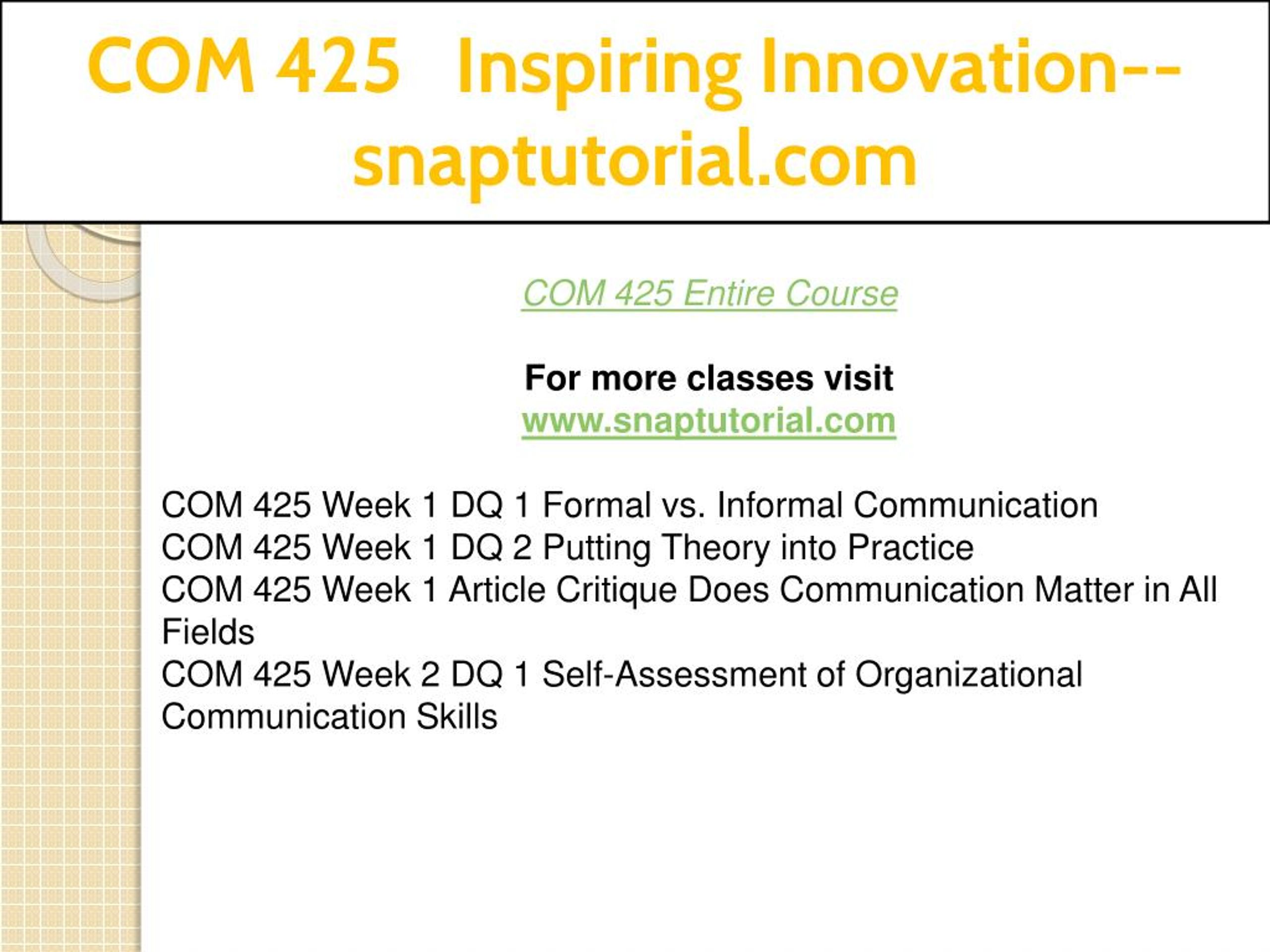 COM 425 Inspiring Innovation--snaptutorial.com

COM 425 Entire Course

For more classes visit
www.snaptutorial.com

COM 425 Week 1 DQ 1 Formal vs. Informal Communication
COM 425 Week 1 DQ 2 Putting Theory into Practice
COM 425 Week 1 Article Critique Does Communication Matter in All Fields
COM 425 Week 2 DQ 1 Self-Assessment of Organizational Communication Skills